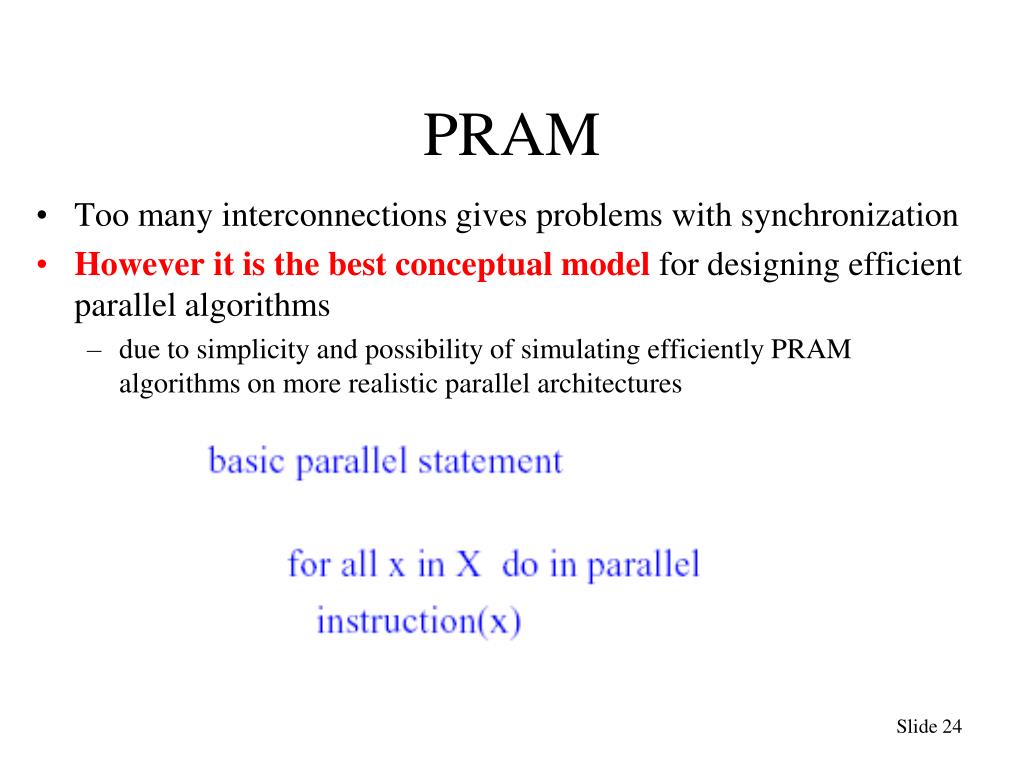 PRAM

• Too many interconnections gives problems with synchronization
• However it is the best conceptual model for designing efficient parallel algorithms
– due to simplicity and possibility of simulating efficiently PRAM algorithms on more realistic parallel architectures

basic parallel statement

for all x in X do in parallel
instruction(x)

Slide 24